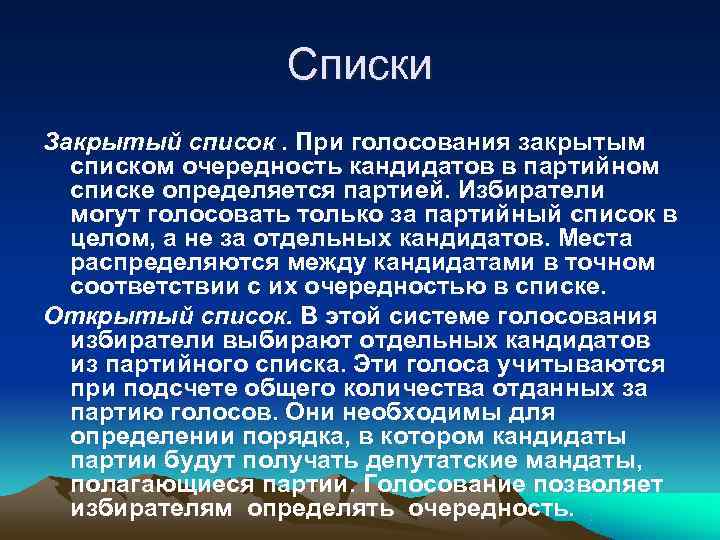 Списки

Закрытый список . При голосования закрытым списком очередность кандидатов в партийном списке определяется партией. Избиратели могут голосовать только за партийный список в целом, а не за отдельных кандидатов. Места распределяются между кандидатами в точном соответствии с их очередностью в списке.

Открытый список. В этой системе голосования избиратели выбирают отдельных кандидатов из партийного списка. Эти голоса учитываются при подсчете общего количества отданных за партию голосов. Они необходимы для определении порядка, в котором кандидаты партии будут получать депутатские мандаты, полагающиеся партии. Голосование позволяет избирателям определять очередность.